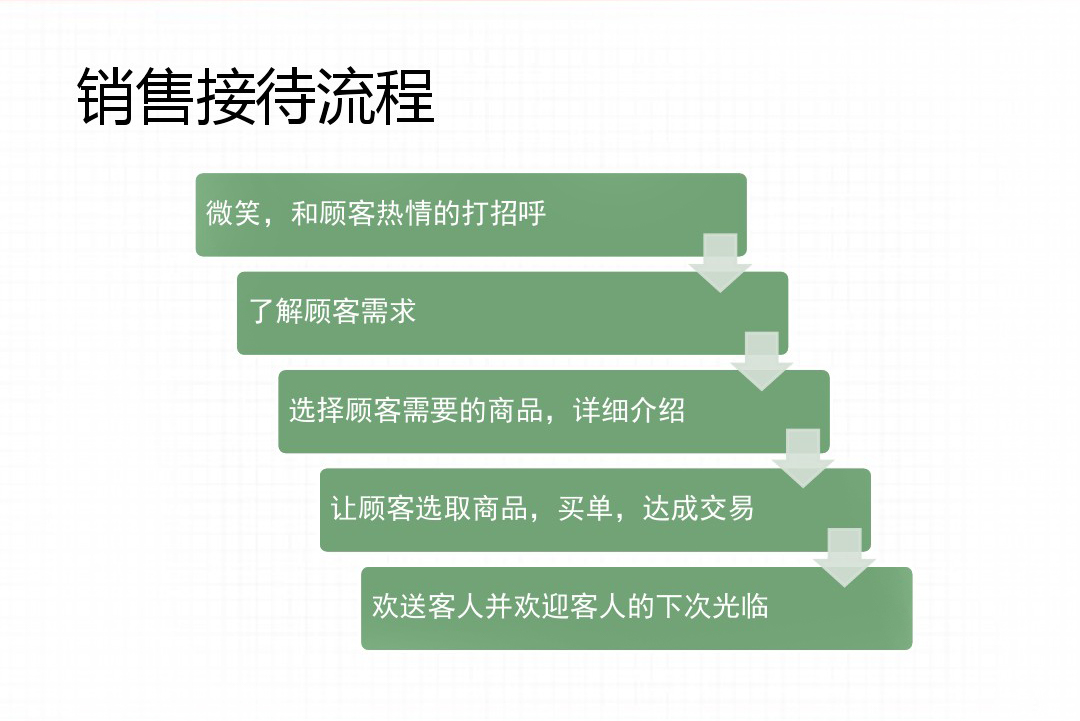 销售接待流程

微笑，和顾客热情的打招呼

了解顾客需求

选择顾客需要的商品，详细介绍

让顾客选取商品，买单，达成交易

欢送客人并欢迎客人的下次光临